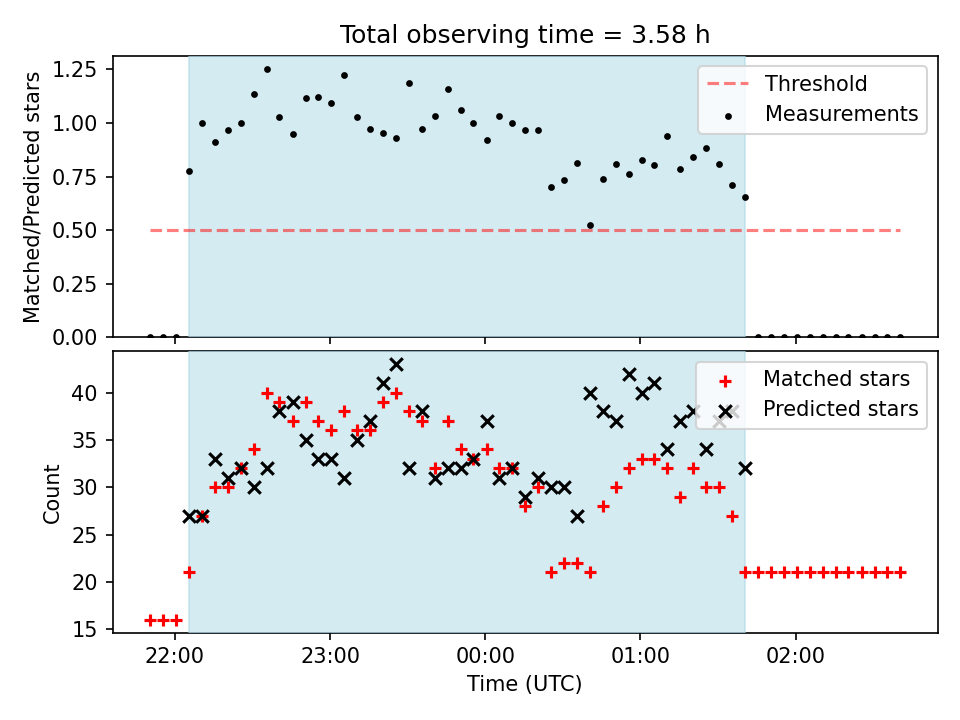 Total observing time = 3.58 h

Matched/Predicted stars

1.25
1.00
0.75
0.50
0.25
0.00

Threshold
Measurements

Count

40
35
30
25
20
15

Matched stars
Predicted stars

22:00
23:00
00:00
01:00
02:00

Time (UTC)